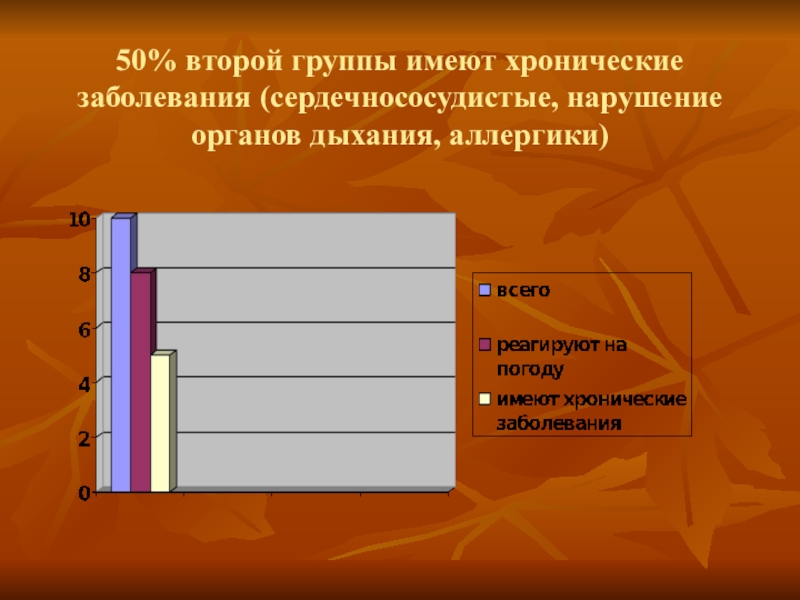 50% второй группы имеют хронические заболевания (сердечнососудистые, нарушение органов дыхания, аллергики)

10
8
6
4
2
0

всего
реагируют на погоду
имеют хронические заболевания